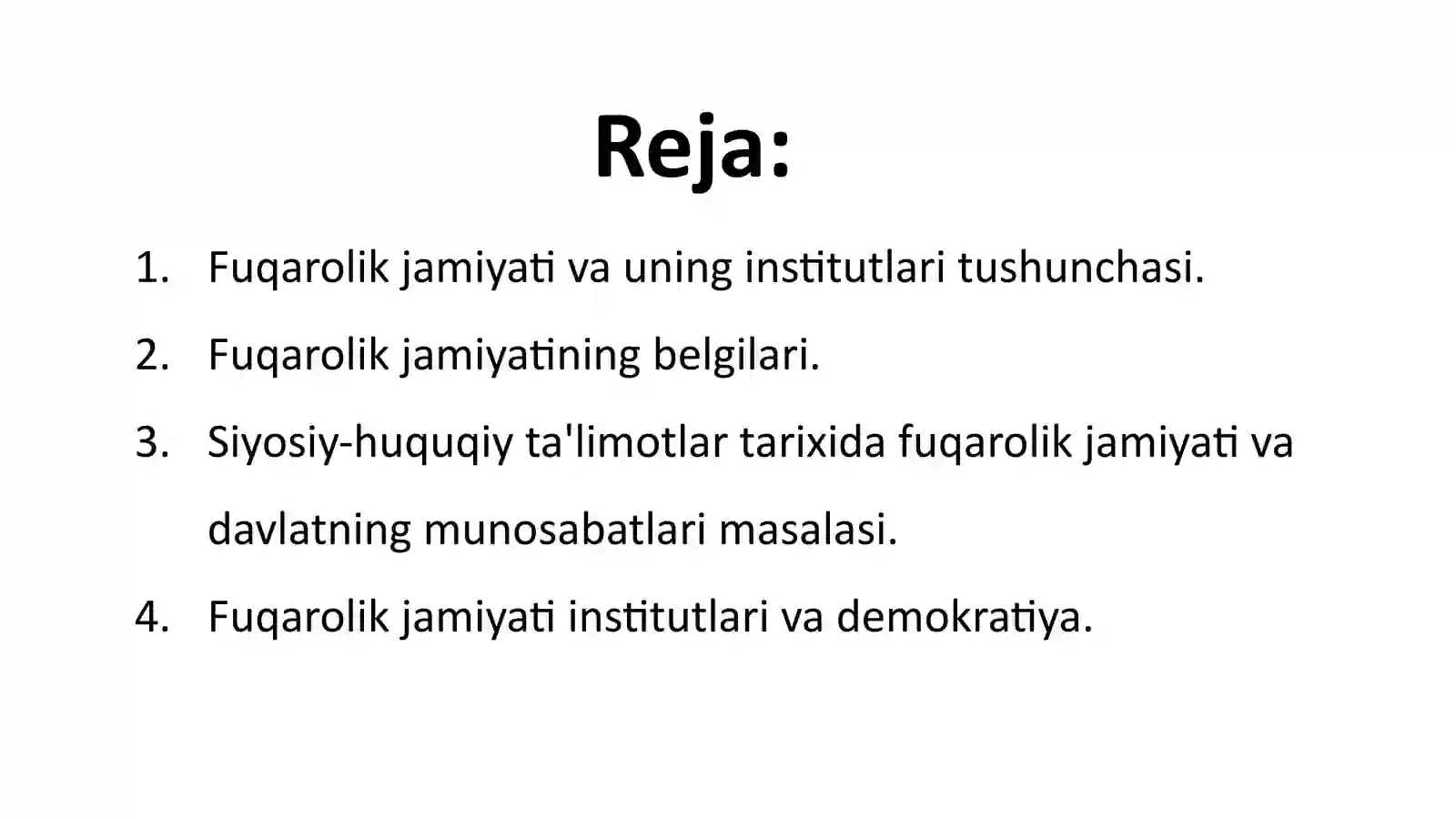 Reja:

1. Fuqarolik jamiyati va uning institutlari tushunchasi.
2. Fuqarolik jamiyatining belgilari.
3. Siyosiy-huquqiy ta'limotlar tarixida fuqarolik jamiyati va davlatning munosabatlari masalasi.
4. Fuqarolik jamiyati institutlari va demokratiya.